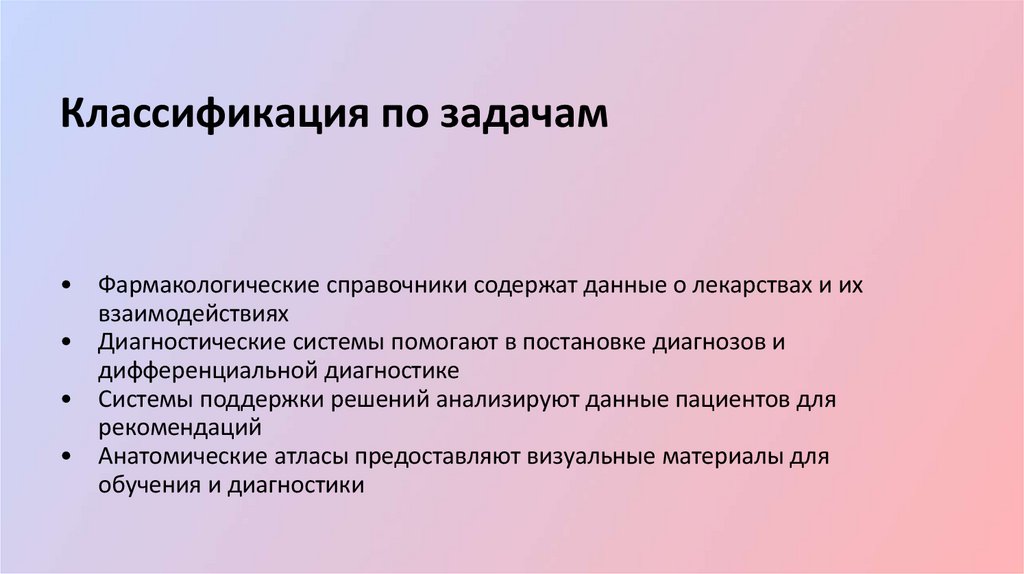 Классификация по задачам

• Фармакологические справочники содержат данные о лекарствах и их взаимодействиях
• Диагностические системы помогают в постановке диагнозов и дифференциальной диагностике
• Системы поддержки решений анализируют данные пациентов для рекомендаций
• Анатомические атласы предоставляют визуальные материалы для обучения и диагностики